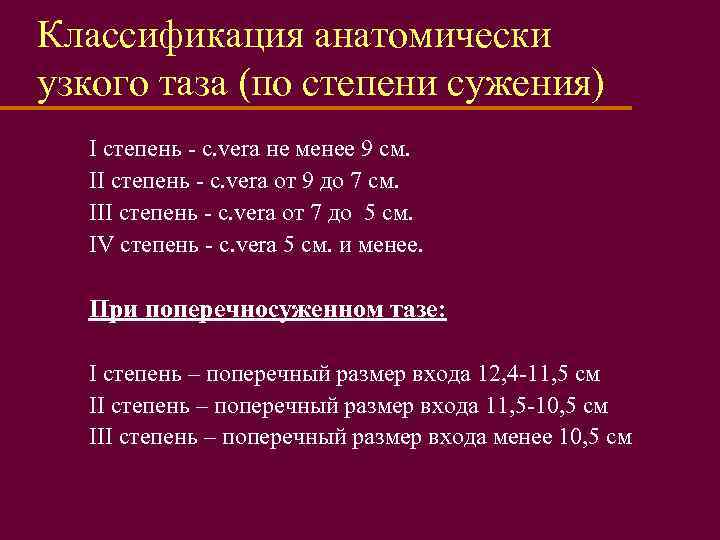 Классификация анатомически узкого таза (по степени сужения)

I степень - c.vera не менее 9 см.
II степень - c.vera от 9 до 7 см.
III степень - c.vera от 7 до 5 см.
IV степень - c.vera 5 см. и менее.

При поперечносуженном тазе:

I степень – поперечный размер входа 12,4-11,5 см
II степень – поперечный размер входа 11,5-10,5 см
III степень – поперечный размер входа менее 10,5 см